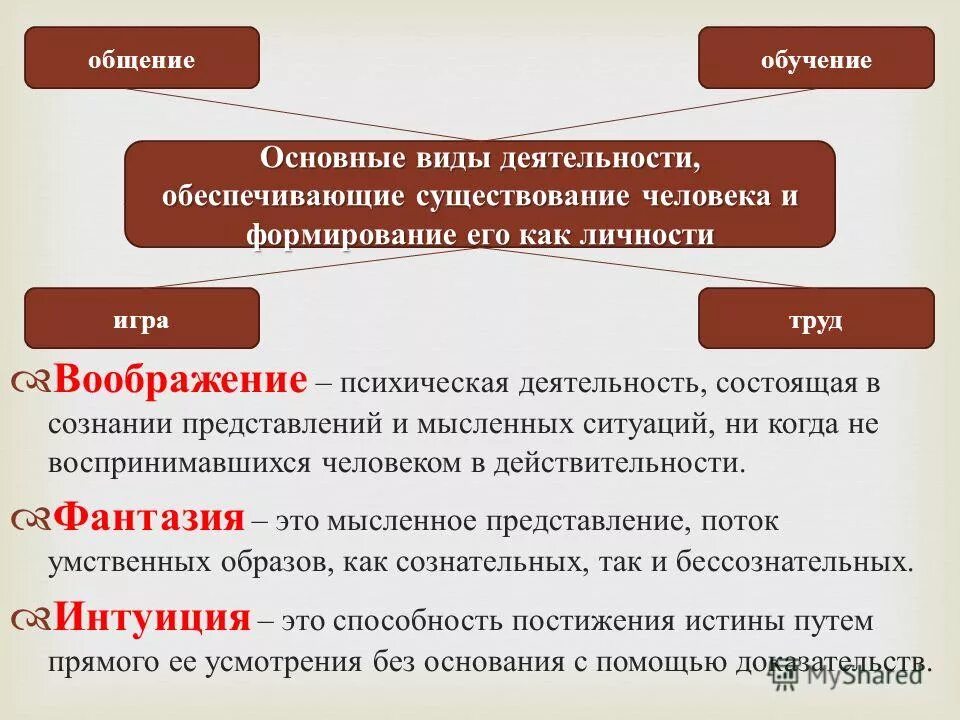 общение

обучение

Основные виды деятельности, обеспечивающие существование человека и формирование его как личности

игра

труд

Воображение – психическая деятельность, состоящая в сознании представлений и мысленных ситуаций, ни когда не воспринимавшихся человеком в действительности.

Фантазия – это мысленное представление, поток умственных образов, как сознательных, так и бессознательных.

Интуиция – это способность постижения истины путем прямого ее усмотрения без основания с помощью доказательств.

MyShared